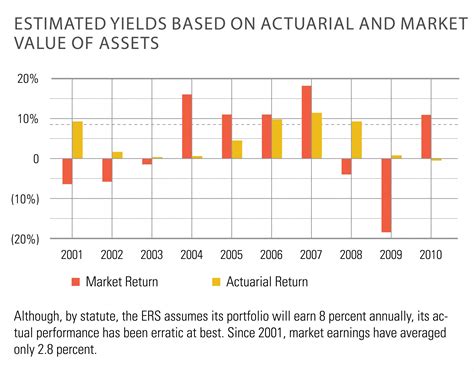 ESTIMATED YIELDS BASED ON ACTUARIAL AND MARKET VALUE OF ASSETS

20%
10%
0
(10%)
(20%)

2001 2002 2003 2004 2005 2006 2007 2008 2009 2010

Market Return Actuarial Return

Although, by statute, the ERS assumes its portfolio will earn 8 percent annually, its actual performance has been erratic at best. Since 2001, market earnings have averaged only 2.8 percent.